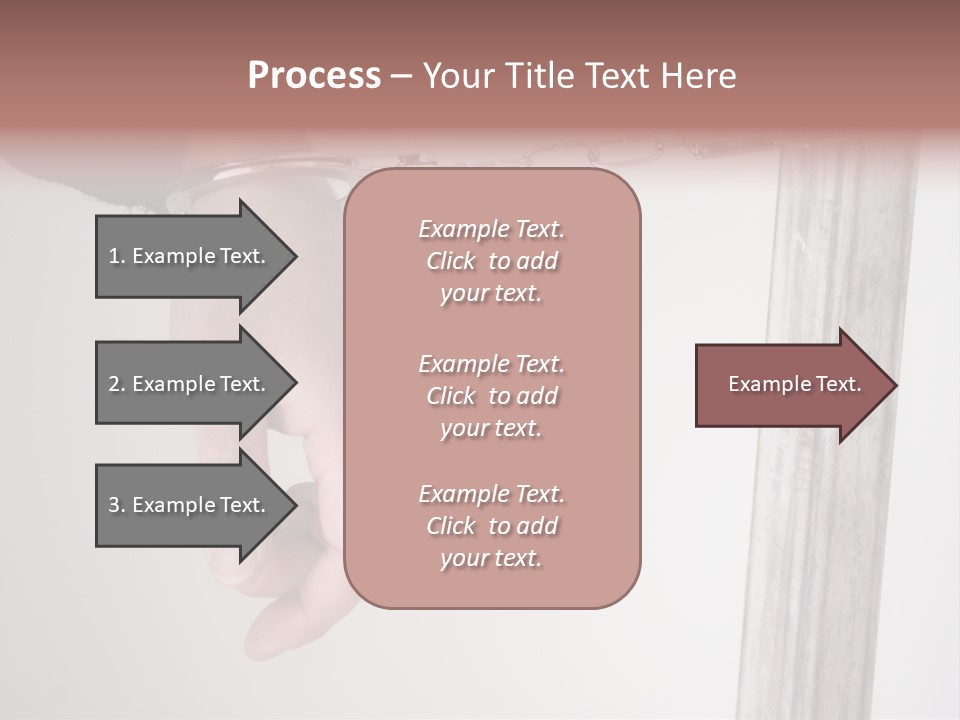 Process – Your Title Text Here

1. Example Text.

2. Example Text.

3. Example Text.

Example Text. Click to add your text.

Example Text. Click to add your text.

Example Text. Click to add your text.

Example Text.